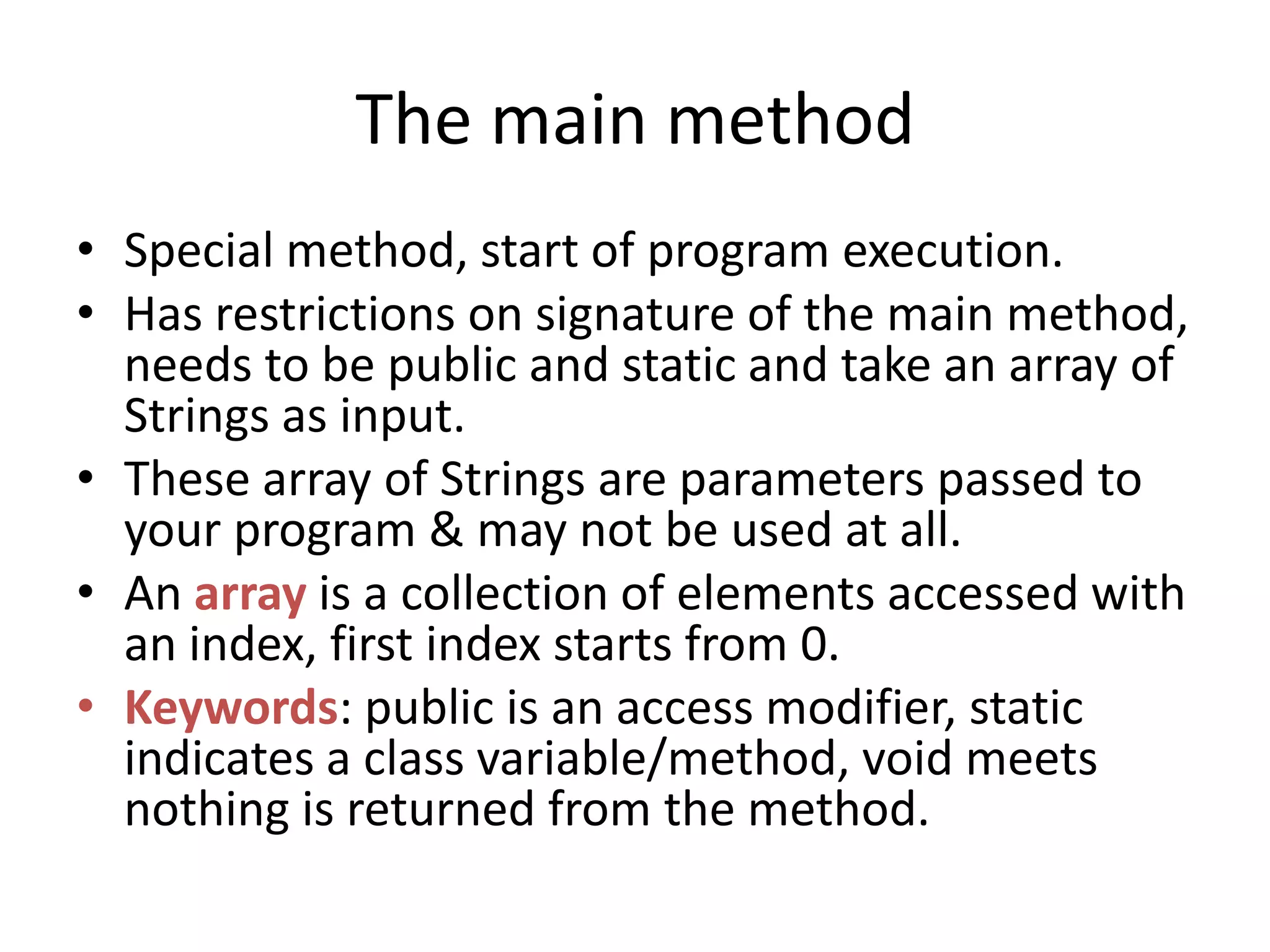 The main method

• Special method, start of program execution.
• Has restrictions on signature of the main method, needs to be public and static and take an array of Strings as input.
• These array of Strings are parameters passed to your program & may not be used at all.
• An array is a collection of elements accessed with an index, first index starts from 0.
• Keywords: public is an access modifier, static indicates a class variable/method, void meets nothing is returned from the method.